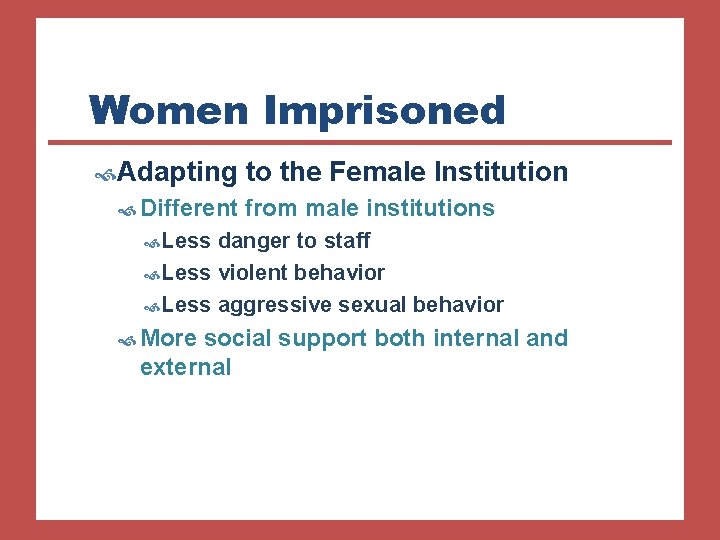 Women Imprisoned

Adapting to the Female Institution

Different from male institutions

Less danger to staff

Less violent behavior

Less aggressive sexual behavior

More social support both internal and external